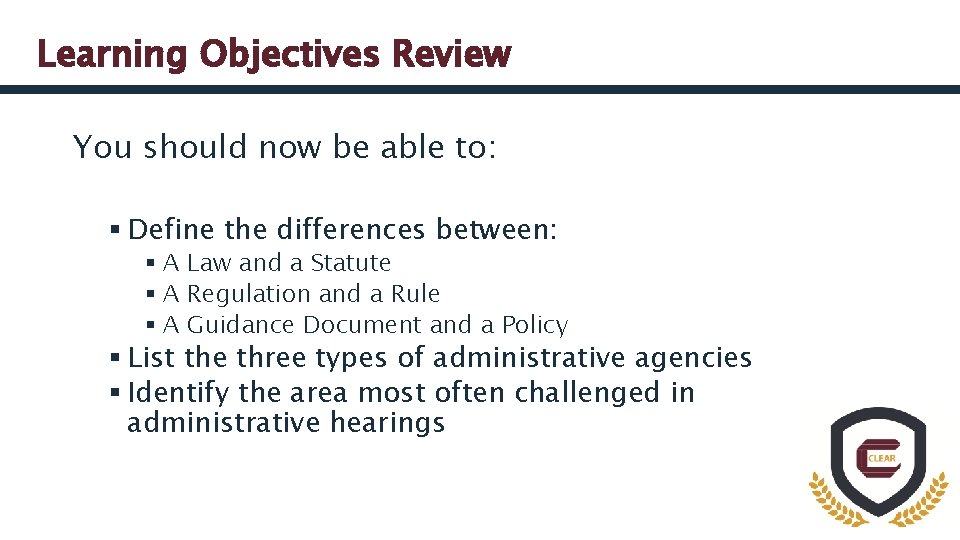 Learning Objectives Review

You should now be able to:

▪ Define the differences between:
▪ A Law and a Statute
▪ A Regulation and a Rule
▪ A Guidance Document and a Policy
▪ List the three types of administrative agencies
▪ Identify the area most often challenged in administrative hearings

CLEAR